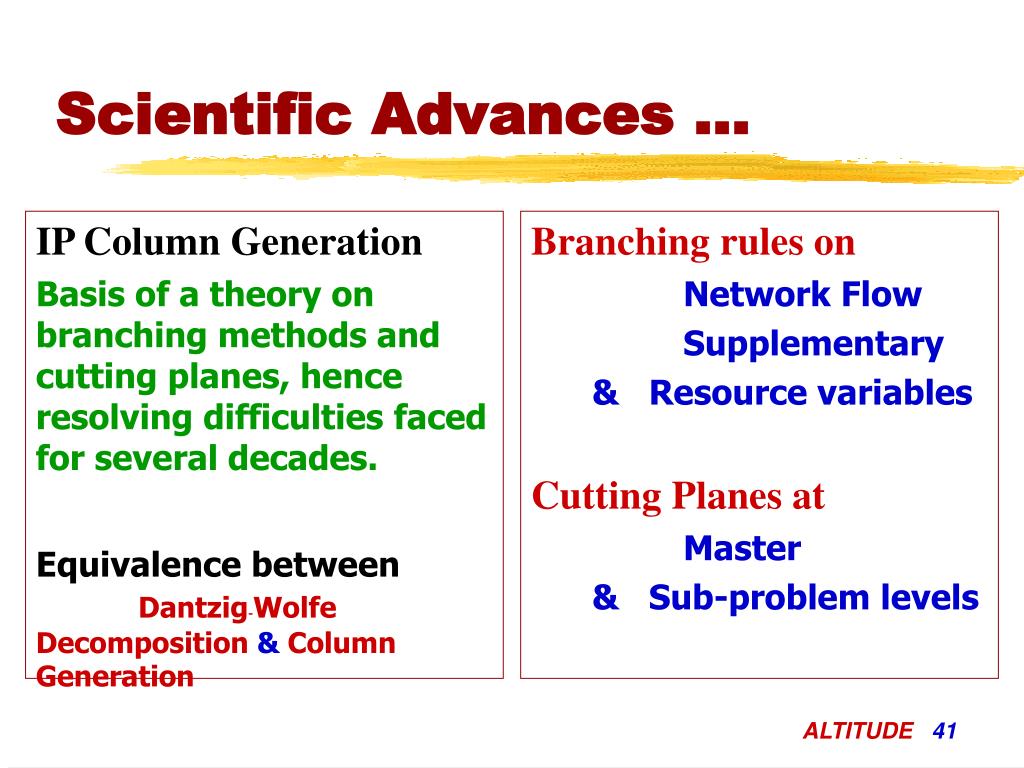 Scientific Advances ...

IP Column Generation

Basis of a theory on branching methods and cutting planes, hence resolving difficulties faced for several decades.

Equivalence between

Dantzig-Wolfe Decomposition & Column Generation

Branching rules on

Network Flow

Supplementary

& Resource variables

Cutting Planes at

Master

& Sub-problem levels

ALTITUDE 41